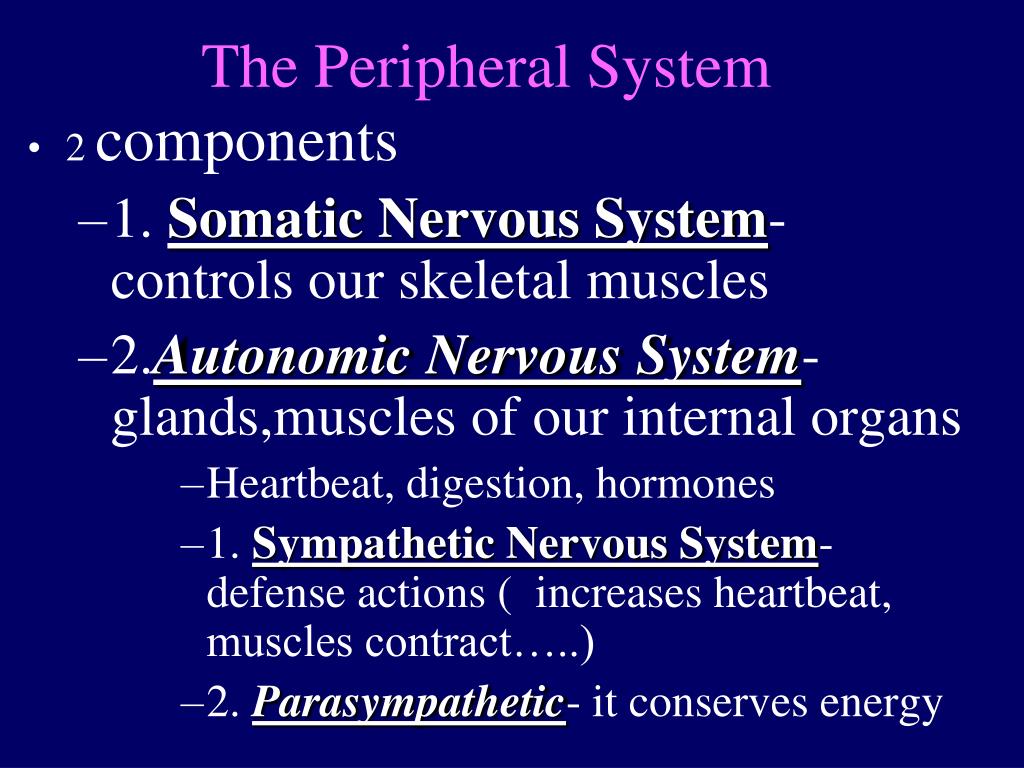 The Peripheral System

• 2 components

–1. Somatic Nervous System- controls our skeletal muscles

–2.Autonomic Nervous System- glands,muscles of our internal organs

–Heartbeat, digestion, hormones

–1. Sympathetic Nervous System- defense actions ( increases heartbeat, muscles contract…..)

–2. Parasympathetic- it conserves energy